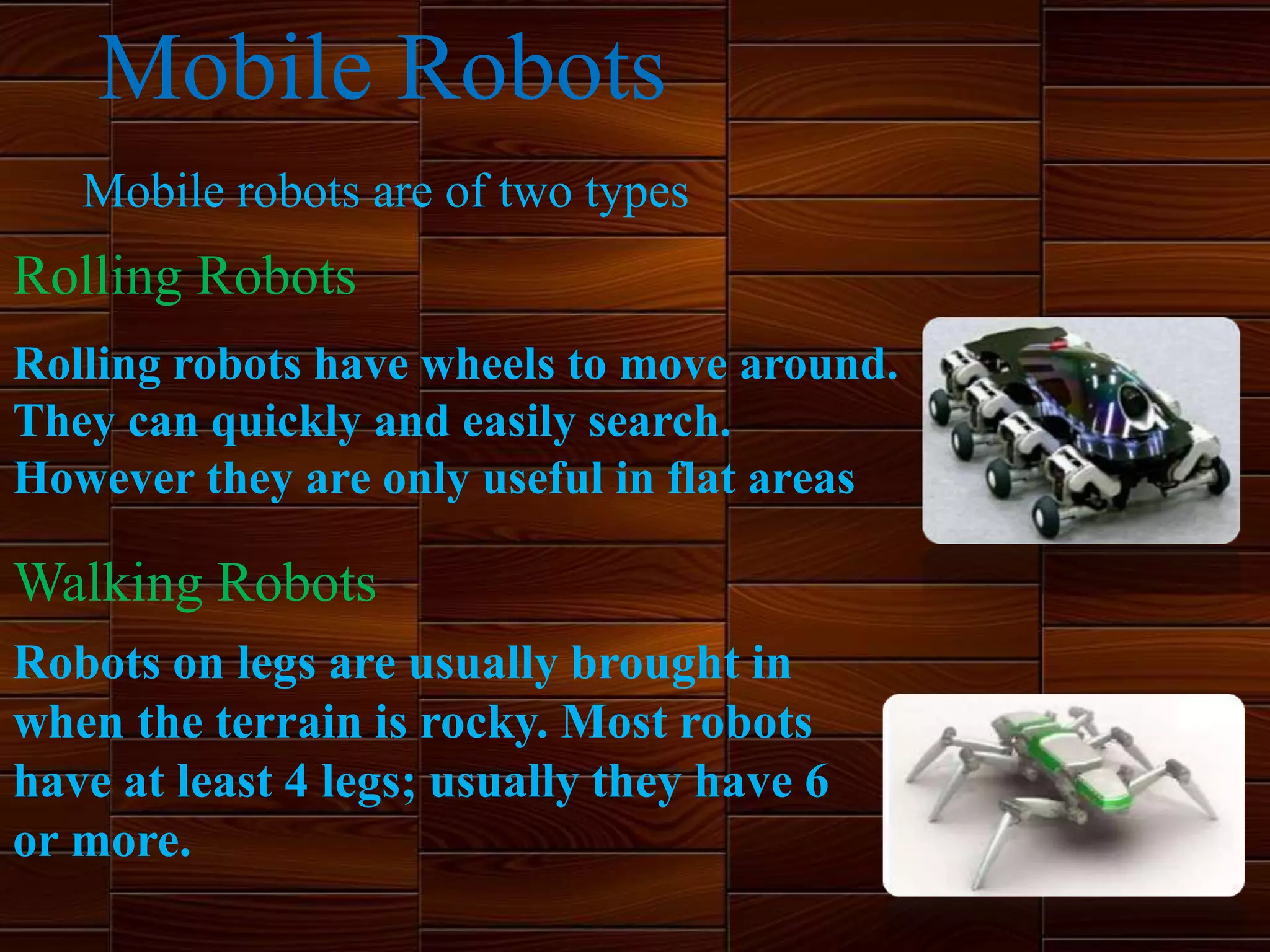 Mobile Robots

Mobile robots are of two types

Rolling Robots

Rolling robots have wheels to move around. They can quickly and easily search. However they are only useful in flat areas

Walking Robots

Robots on legs are usually brought in when the terrain is rocky. Most robots have at least 4 legs; usually they have 6 or more.